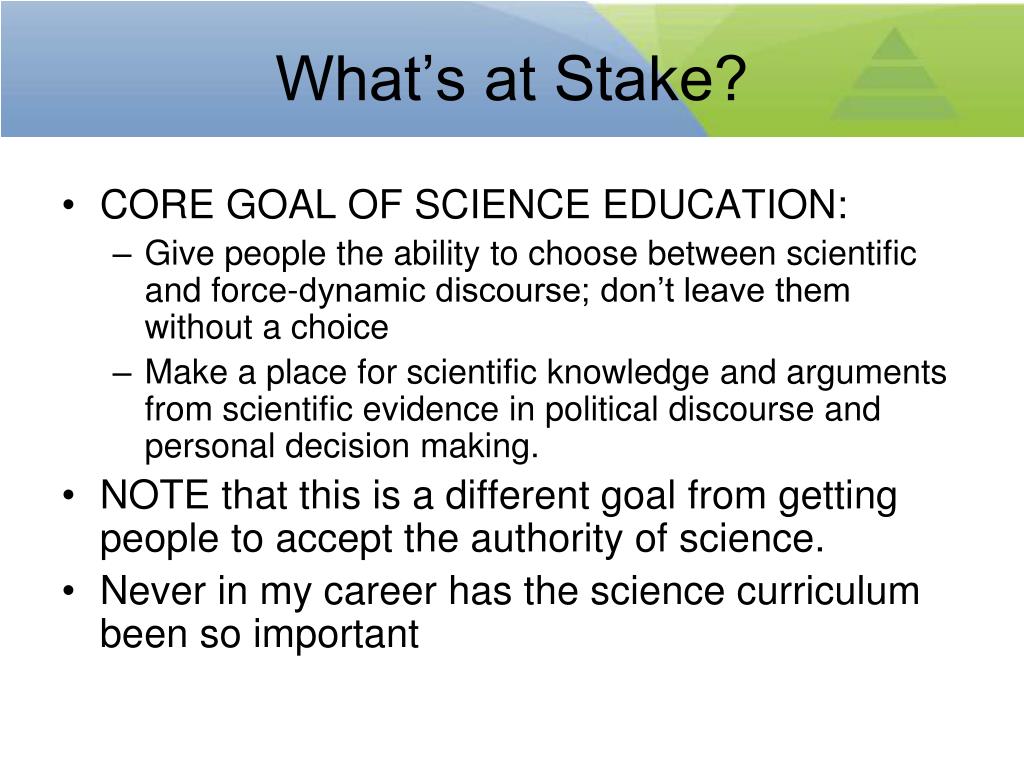 What’s at Stake?

• CORE GOAL OF SCIENCE EDUCATION:
– Give people the ability to choose between scientific and force-dynamic discourse; don’t leave them without a choice
– Make a place for scientific knowledge and arguments from scientific evidence in political discourse and personal decision making.
• NOTE that this is a different goal from getting people to accept the authority of science.
• Never in my career has the science curriculum been so important